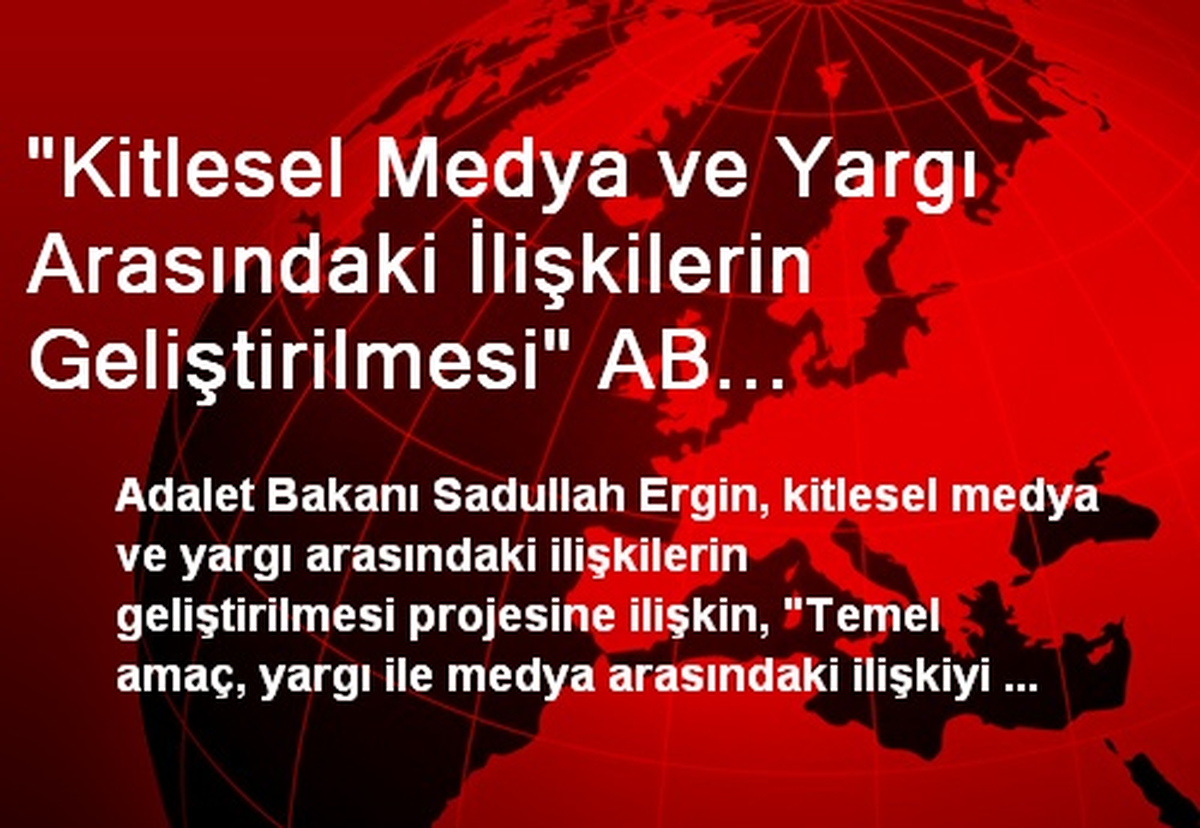 "Kitlesel Medya ve Yargı Arasındaki İlişkilerin Geliştirilmesi" AB…

Adalet Bakanı Sadullah Ergin, kitlesel medya ve yargı arasındaki ilişkilerin geliştirilmesi projesine ilişkin, "Temel amaç, yargı ile medya arasındaki ilişkiyi ...